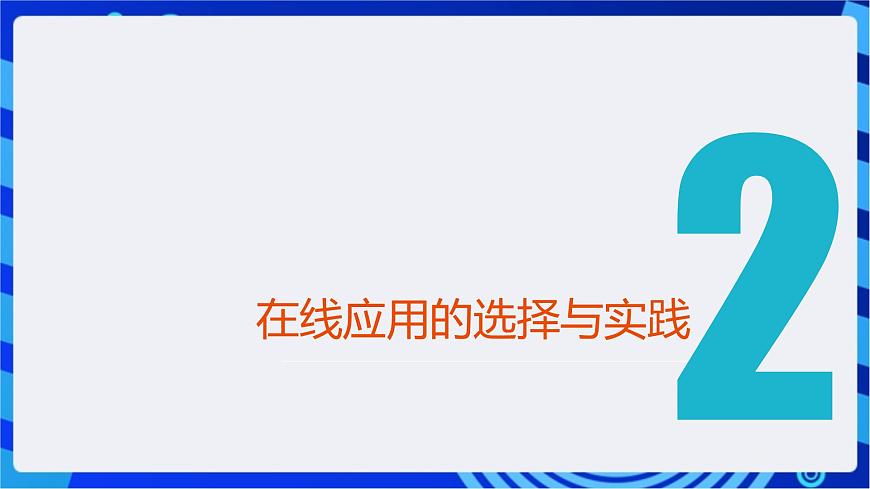 在线应用的选择与实践

2